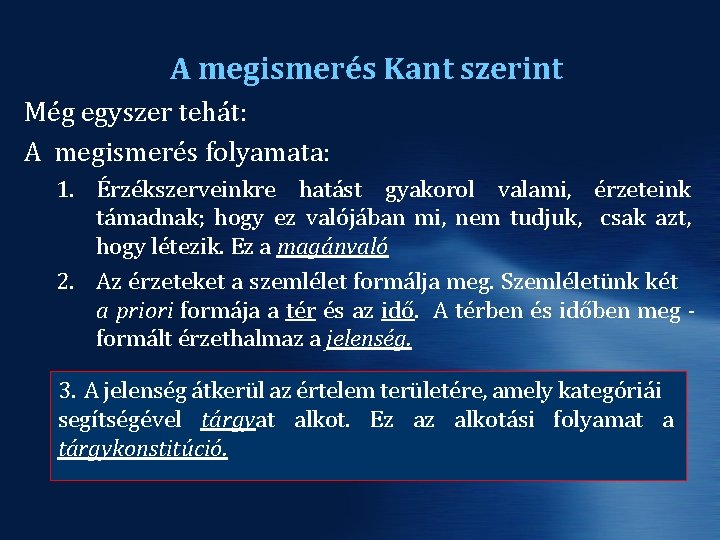 A megismerés Kant szerint

Még egyszer tehát:

A megismerés folyamata:

1. Érzékszerveinkre hatást gyakorol valami, érzeteink támadnak; hogy ez valójában mi, nem tudjuk, csak azt, hogy létezik. Ez a magánvaló

2. Az érzeteket a szemlélet formálja meg. Szemléletünk két a priori formája a tér és az idő. A térben és időben meg - formált érzethalmaz a jelenség.

3. A jelenség átkerül az értelem területére, amely kategóriái segítségével tárgyat alkot. Ez az alkotási folyamat a tárgykonstitúció.